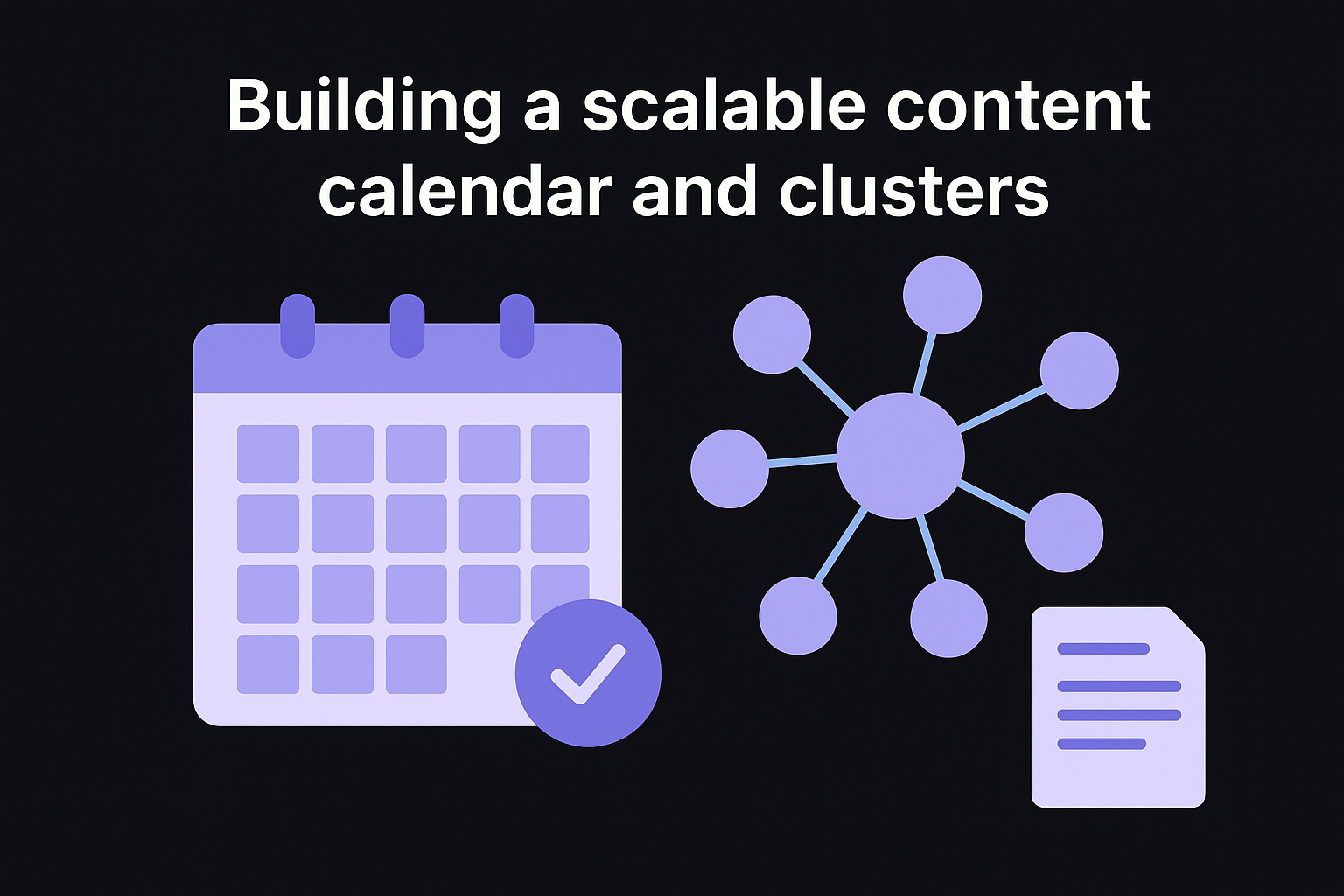 Building a scalable content calendar and clusters